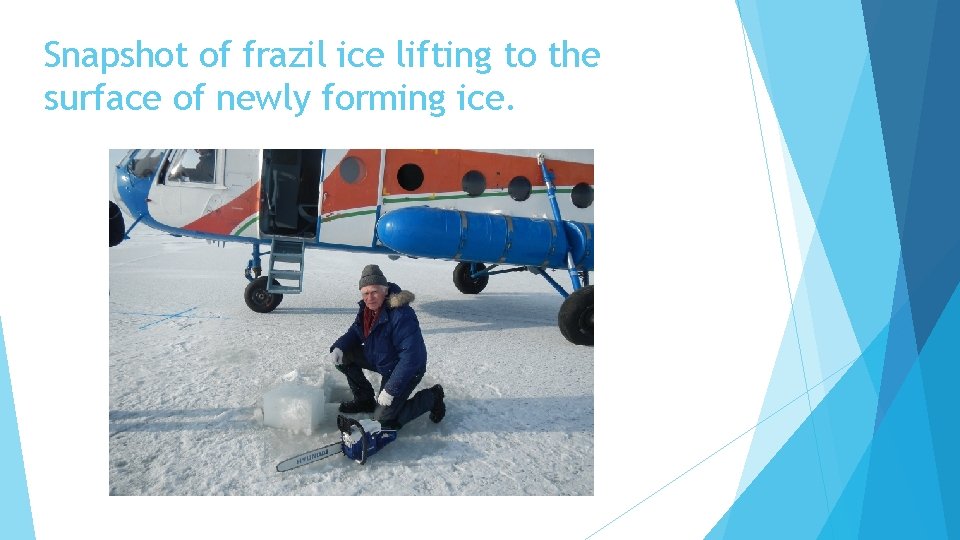 Snapshot of frazil ice lifting to the surface of newly forming ice.